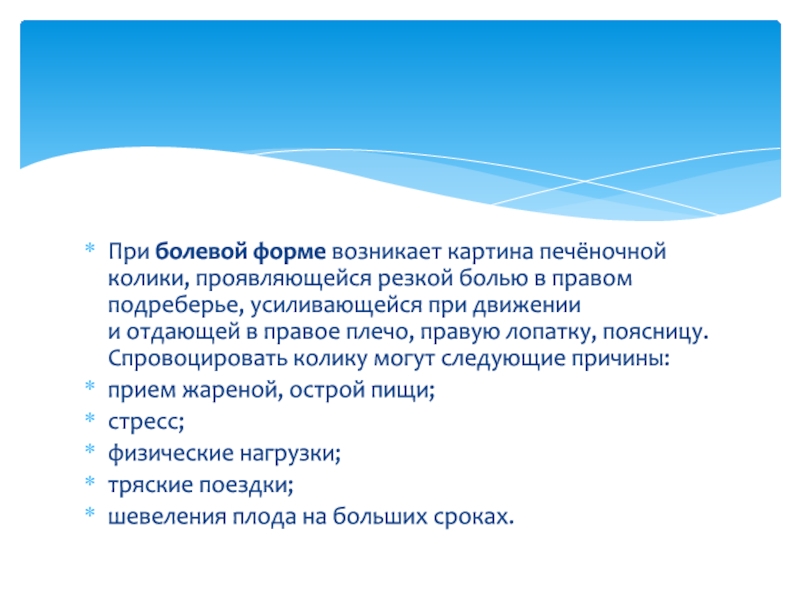 * При болевой форме возникает картина печёночной колики, проявляющейся резкой болью в правом подреберье, усиливающейся при движении и отдающей в правое плечо, правую лопатку, поясницу. Спровоцировать колику могут следующие причины:
* прием жареной, острой пищи;
* стресс;
* физические нагрузки;
* тряские поездки;
* шевеления плода на больших сроках.